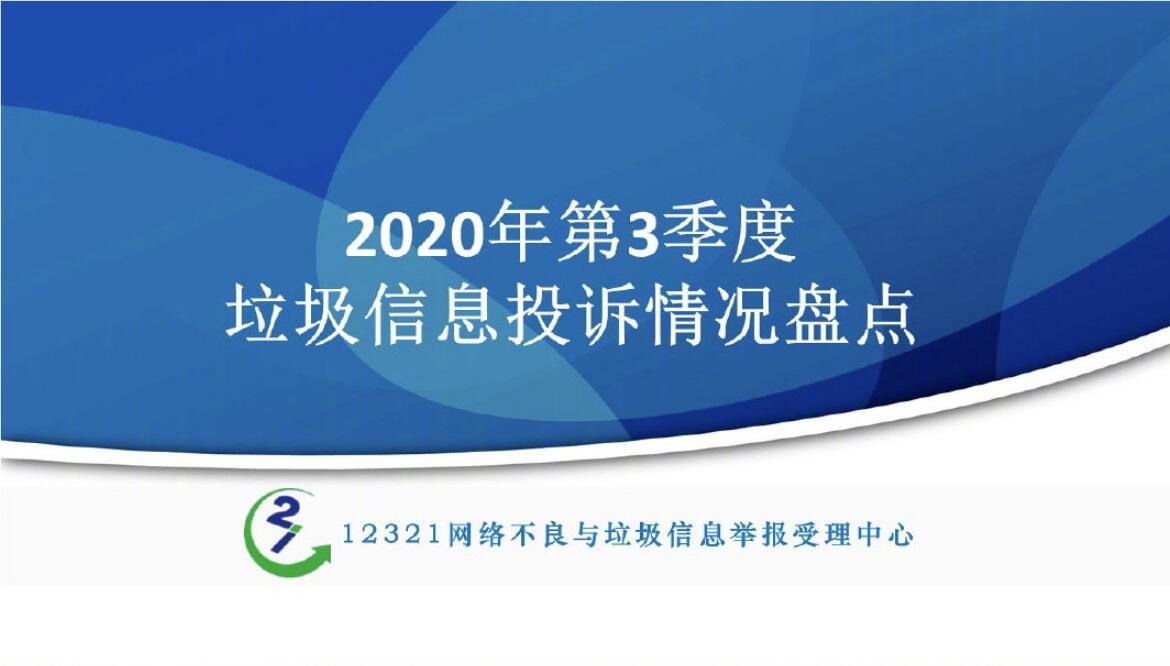 2020年第3季度
垃圾信息投诉情况盘点

21

12321网络不良与垃圾信息举报受理中心